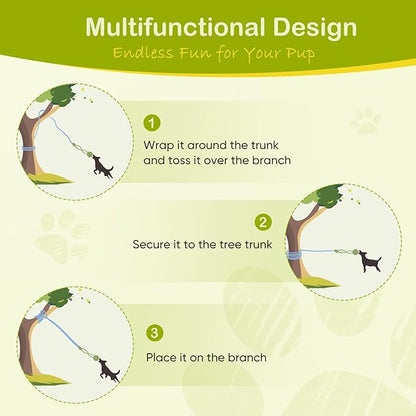 Multifunctional Design

Endless Fun for Your Pup

1

Wrap it around the trunk and toss it over the branch

2

Secure it to the tree trunk

3

Place it on the branch